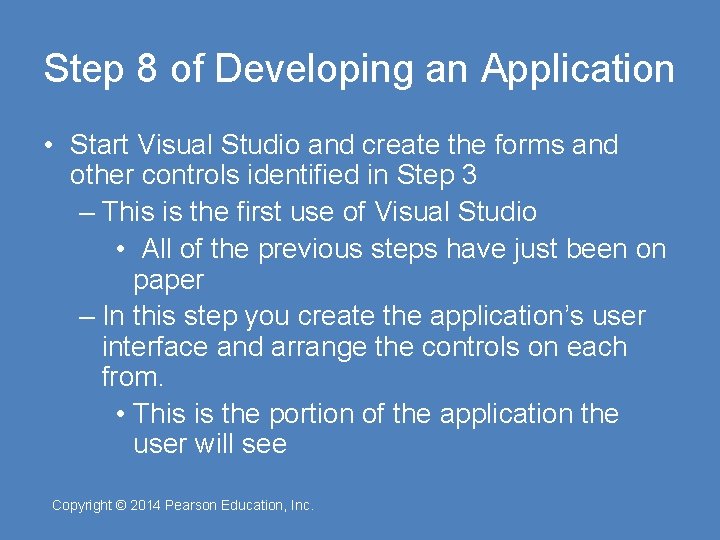 Step 8 of Developing an Application

• Start Visual Studio and create the forms and other controls identified in Step 3

– This is the first use of Visual Studio

• All of the previous steps have just been on paper

– In this step you create the application's user interface and arrange the controls on each from.

• This is the portion of the application the user will see

Copyright © 2014 Pearson Education, Inc.